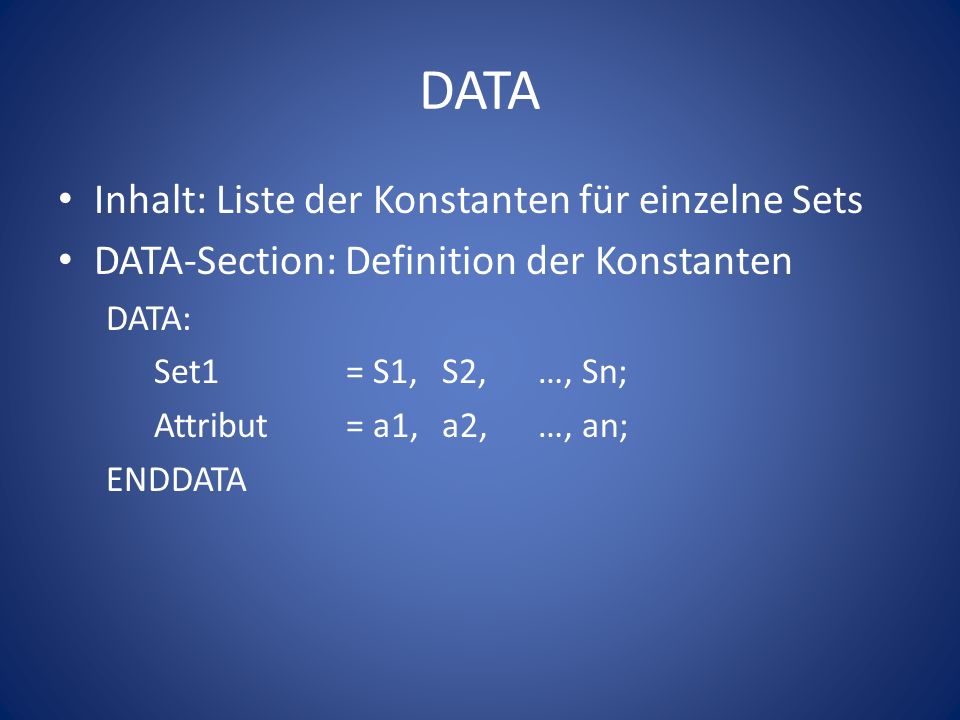 DATA

• Inhalt: Liste der Konstanten für einzelne Sets
• DATA-Section: Definition der Konstanten

DATA:
Set1 = S1, S2, …, Sn;
Attribut = a1, a2, …, an;
ENDDATA